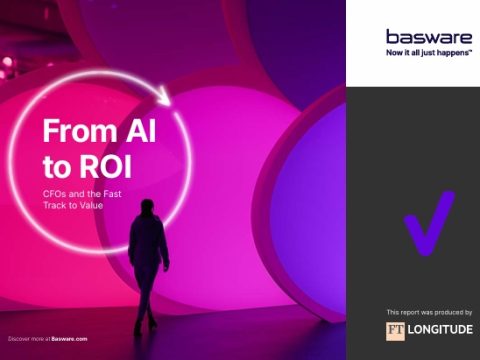 From AI to ROI

CFOs and the Fast Track to Value

Discover more at Basware.com

basware
Now it all just happens™

This report was produced by

FT LONGITUDE